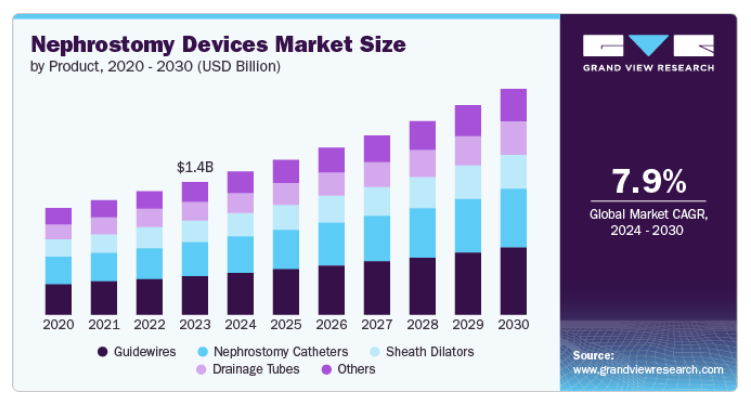 Nephrostomy Devices Market Size
by Product, 2020 - 2030 (USD Billion)

$1.4B

2020 2021 2022 2023 2024 2025 2026 2027 2028 2029 2030

Guidewires Nephrostomy Catheters Sheath Dilators Drainage Tubes Others

GRAND VIEW RESEARCH

7.9%
Global Market CAGR, 2024 - 2030

Source:
www.grandviewresearch.com